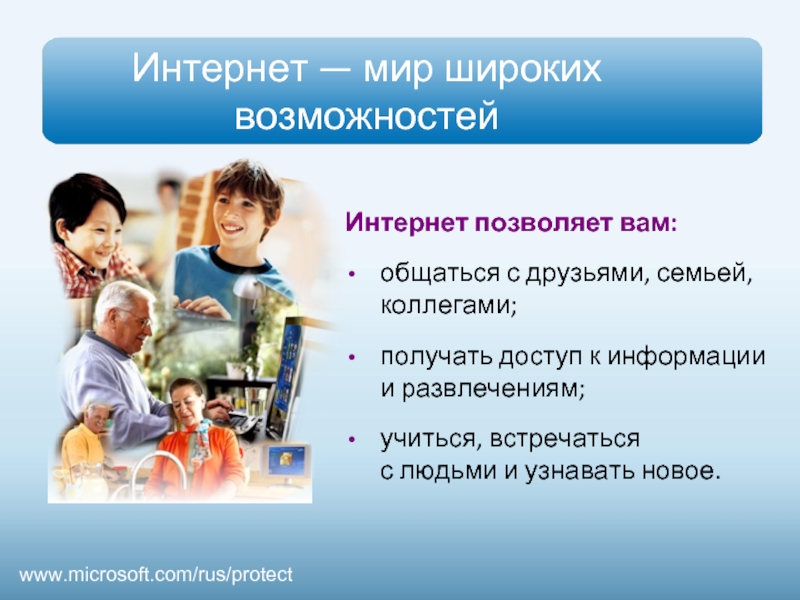 Интернет — мир широких возможностей

Интернет позволяет вам:

• общаться с друзьями, семьей, коллегами;

• получать доступ к информации и развлечениям;

• учиться, встречаться с людьми и узнавать новое.

www.microsoft.com/rus/protect